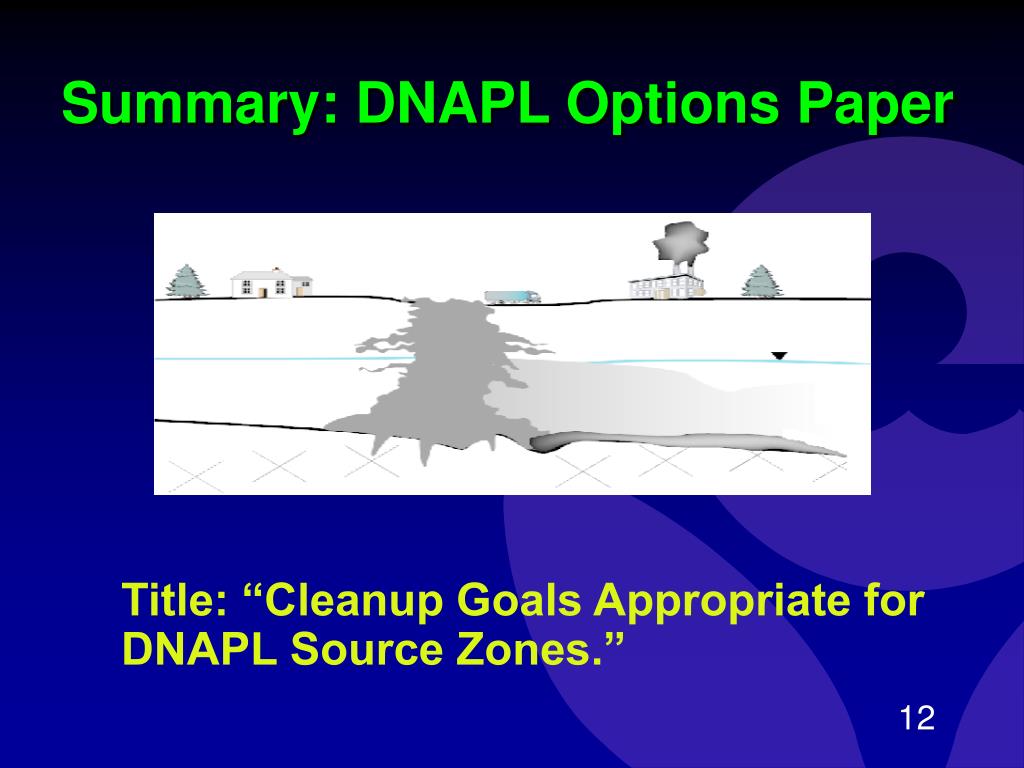 Summary: DNAPL Options Paper

Title: “Cleanup Goals Appropriate for DNAPL Source Zones.”

12